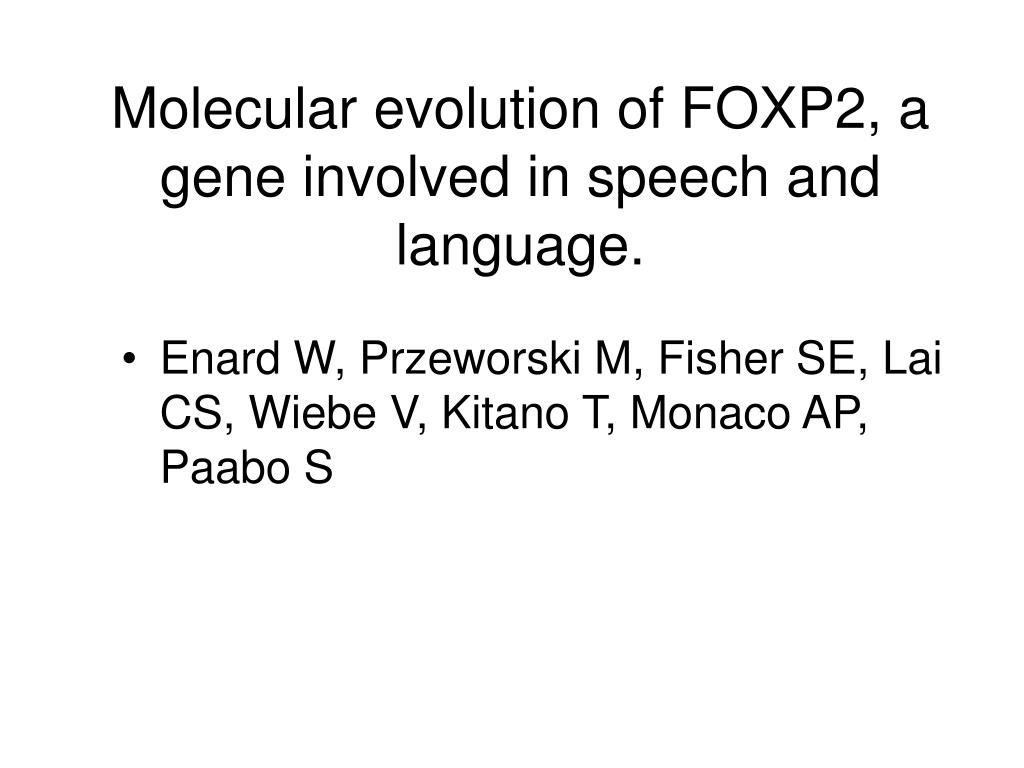 Molecular evolution of FOXP2, a gene involved in speech and language.

• Enard W, Przeworski M, Fisher SE, Lai CS, Wiebe V, Kitano T, Monaco AP, Paabo S